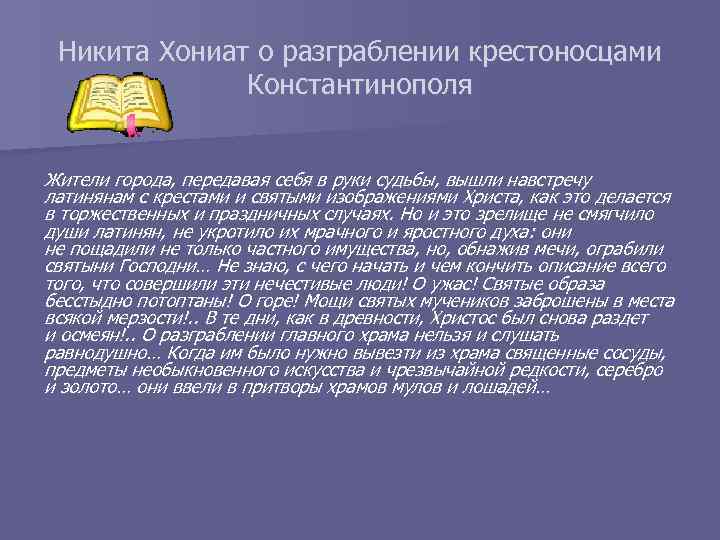 Никита Хониат о разграблении крестоносцами Константинополя

Жители города, передавая себя в руки судьбы, вышли навстречу латинянам с крестами и святыми изображениями Христа, как это делается в торжественных и праздничных случаях. Но и это зрелище не смягчило души латинян, не укротило их мрачного и яростного духа: они не пощадили не только частного имущества, но, обнажив мечи, ограбили святыни Господни… Не знаю, с чего начать и чем кончить описание всего того, что совершили эти нечестивые люди! О ужас! Святые образа бесстыдно потоптаны! О горе! Мощи святых мучеников заброшены в места всякой мерзости!.. В те дни, как в древности, Христос был снова раздет и осмеян!.. О разграблении главного храма нельзя и слушать равнодушно… Когда им было нужно вывезти из храма священные сосуды, предметы необыкновенного искусства и чрезвычайной редкости, серебро и золото… они ввели в притворы храмов мулов и лошадей…